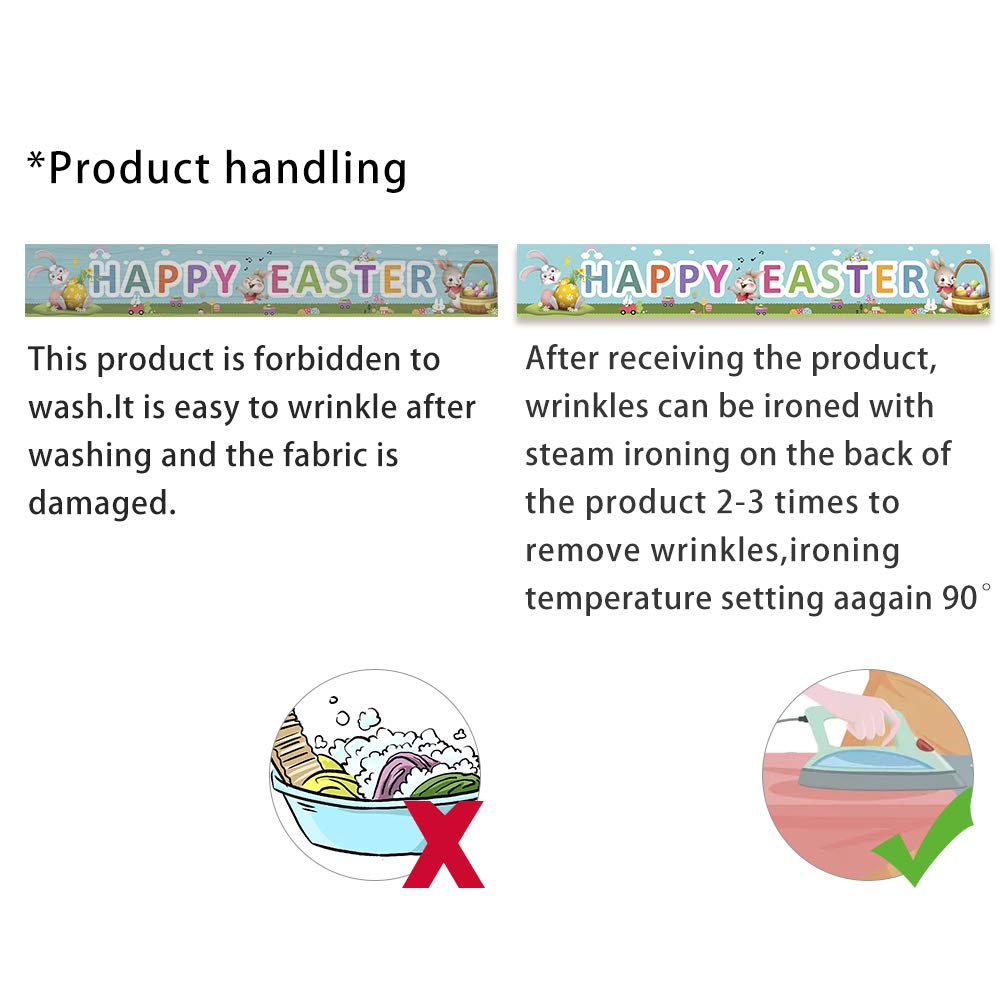 *Product handling

HAPPY EASTER

This product is forbidden to wash.It is easy to wrinkle after washing and the fabric is damaged.

HAPPY EASTER

After receiving the product, wrinkles can be ironed with steam ironing on the back of the product 2-3 times to remove wrinkles,ironing temperature setting aagain 90°